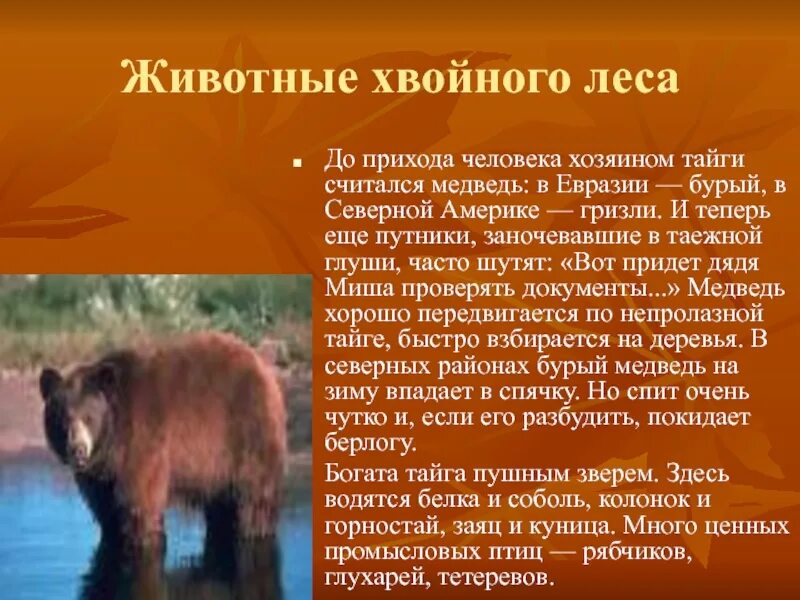 Животные хвойного леса

▪ До прихода человека хозяином тайги считался медведь: в Евразии — бурый, в Северной Америке — гризли. И теперь еще путники, заночевавшие в таежной глуши, часто шутят: «Вот придет дядя Миша проверять документы...» Медведь хорошо передвигается по непролазной тайге, быстро взбирается на деревья. В северных районах бурый медведь на зиму впадает в спячку. Но спит очень чутко и, если его разбудить, покидает берлогу.

Богата тайга пушным зверем. Здесь водятся белка и соболь, колонок и горностай, заяц и куница. Много ценных промысловых птиц — рябчиков, глухарей, тетеревов.